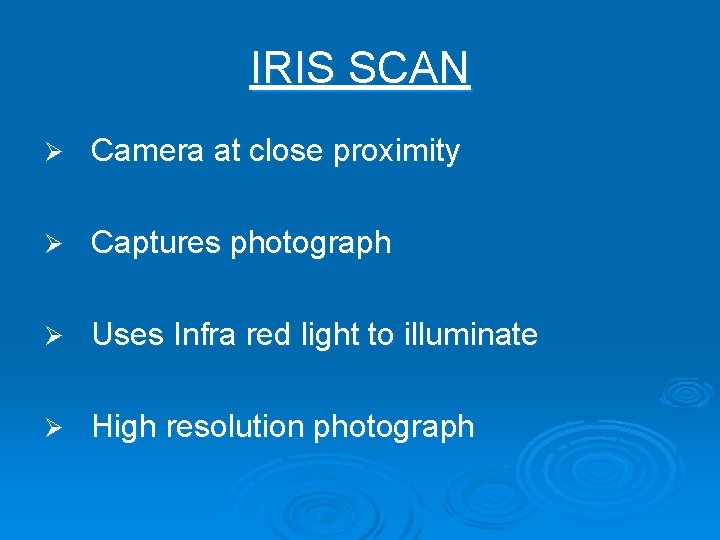 IRIS SCAN

➢ Camera at close proximity

➢ Captures photograph

➢ Uses Infra red light to illuminate

➢ High resolution photograph